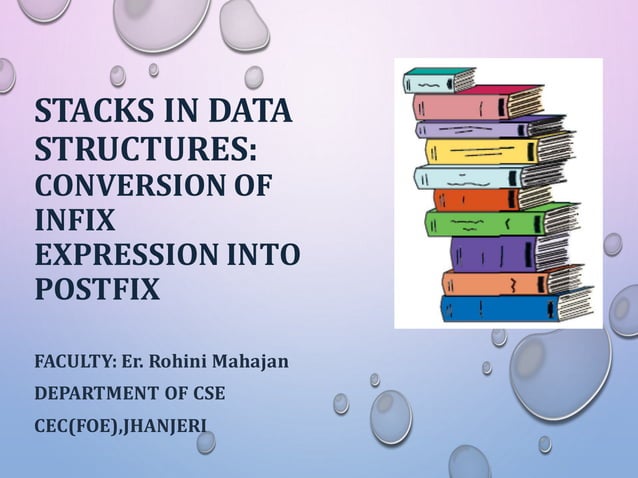 STACKS IN DATA STRUCTURES: CONVERSION OF INFIX EXPRESSION INTO POSTFIX

FACULTY: Er. Rohini Mahajan

DEPARTMENT OF CSE

CEC(FOE),JHANJERI